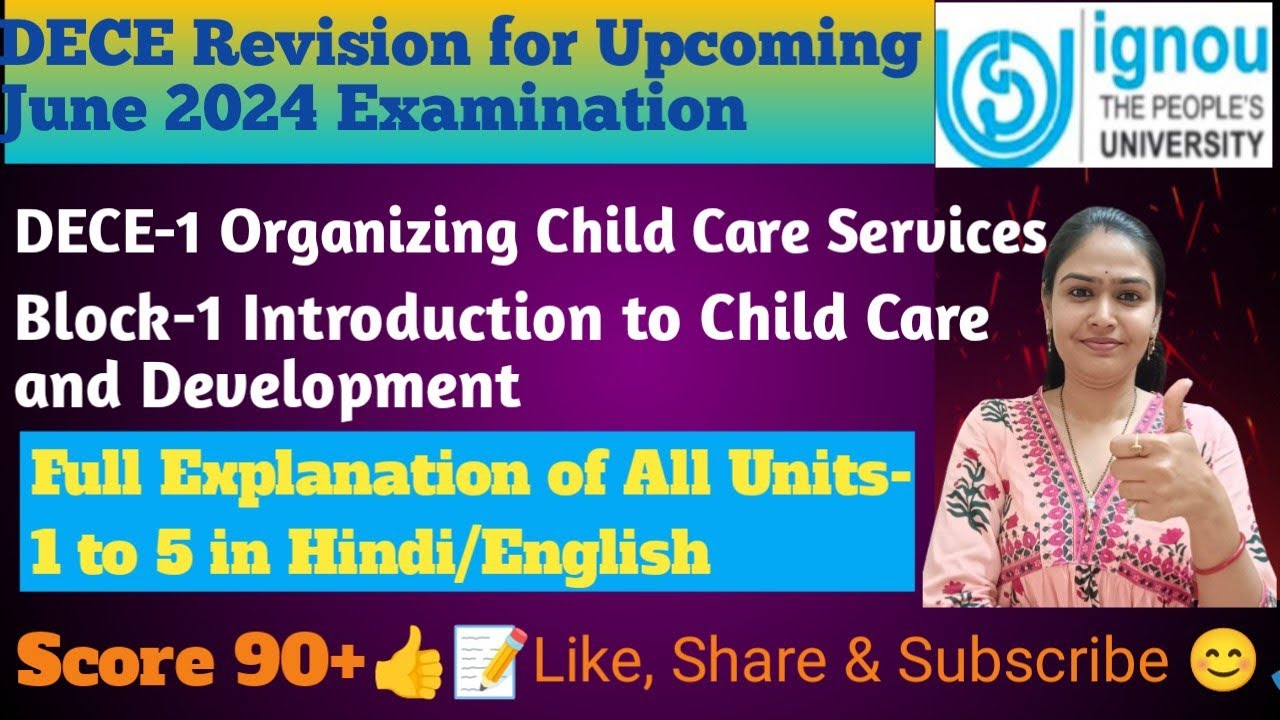 DECE Revision for Upcoming June 2024 Examination

ignou
THE PEOPLE'S
UNIVERSITY

DECE-1 Organizing Child Care Services

Block-1 Introduction to Child Care and Development

Full Explanation of All Units-1 to 5 in Hindi/English

Score 90+👍📝Like, Share & Subscribe 😊